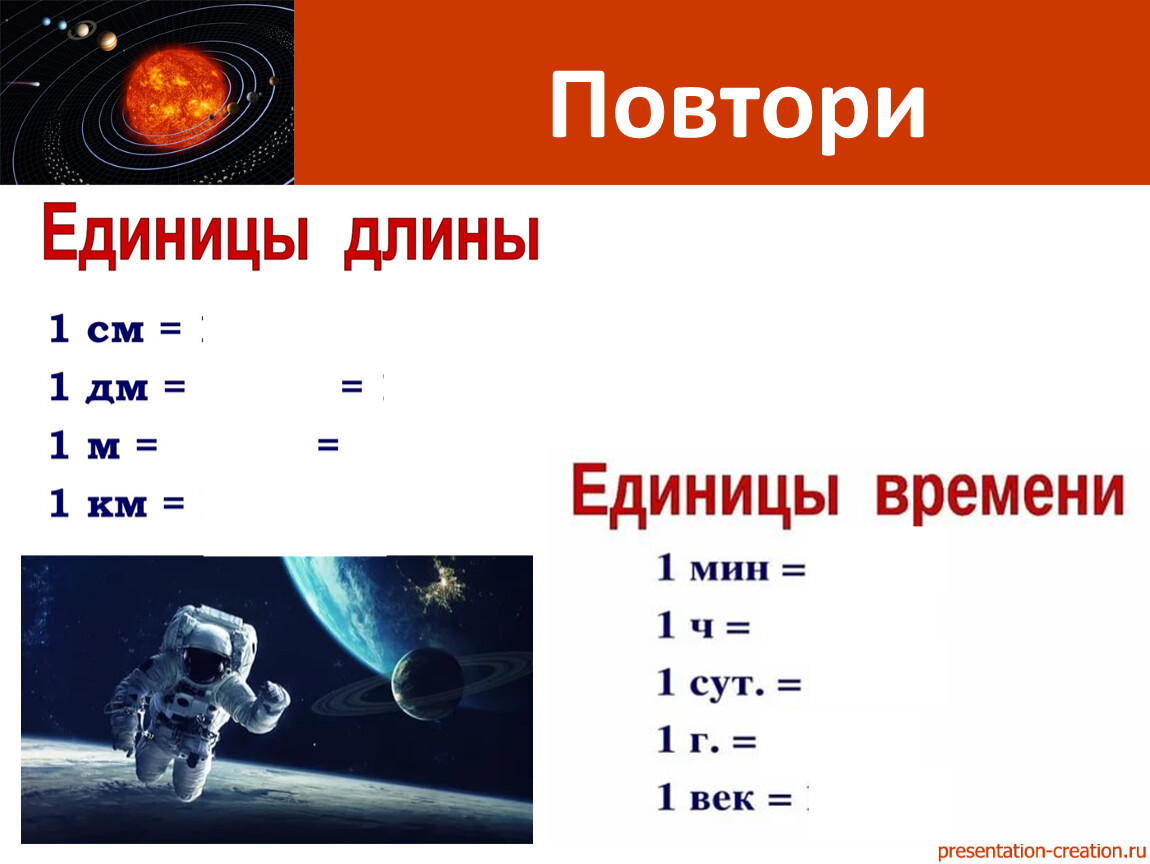 Повтори

Единицы длины

1 см =

1 дм = =

1 м = =

1 км =

Единицы времени

1 мин =

1 ч =

1 сут. =

1 г. =

1 век =

presentation-creation.ru